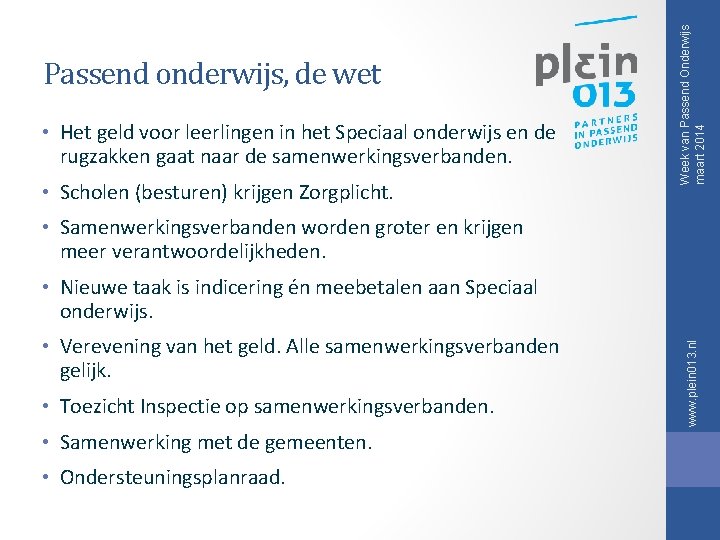 Passend onderwijs, de wet

plein 013
PARTNERS IN PASSEND ONDERWIJS

• Het geld voor leerlingen in het Speciaal onderwijs en de rugzakken gaat naar de samenwerkingsverbanden.
• Scholen (besturen) krijgen Zorgplicht.
• Samenwerkingsverbanden worden groter en krijgen meer verantwoordelijkheden.
• Nieuwe taak is indicering én meebetalen aan Speciaal onderwijs.
• Verevening van het geld. Alle samenwerkingsverbanden gelijk.
• Toezicht Inspectie op samenwerkingsverbanden.
• Samenwerking met de gemeenten.
• Ondersteuningsplanraad.

Week van Passend Onderwijs
maart 2014

www.plein013.nl